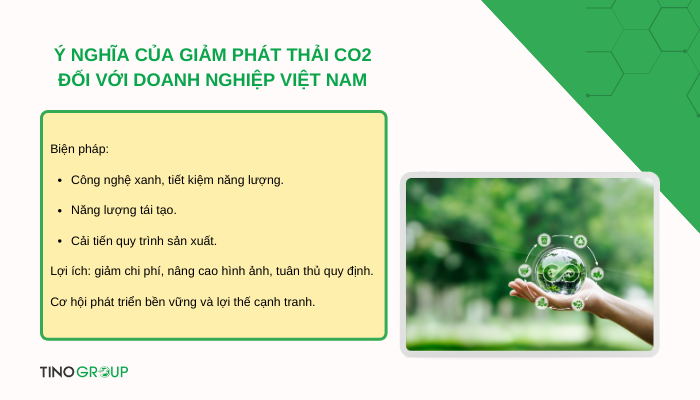 Ý NGHĨA CỦA GIẢM PHÁT THẢI CO2 ĐỐI VỚI DOANH NGHIỆP VIỆT NAM

Biện pháp:

- Công nghệ xanh, tiết kiệm năng lượng.
- Năng lượng tái tạo.
- Cải tiến quy trình sản xuất.

Lợi ích: giảm chi phí, nâng cao hình ảnh, tuân thủ quy định.

Cơ hội phát triển bền vững và lợi thế cạnh tranh.

TINO GROUP